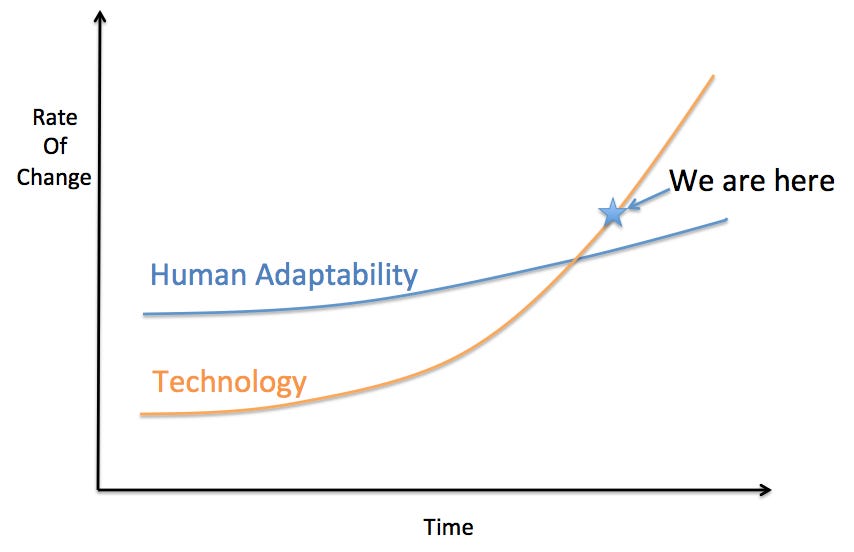 Rate
Of
Change

We are here

Human Adaptability

Technology

Time